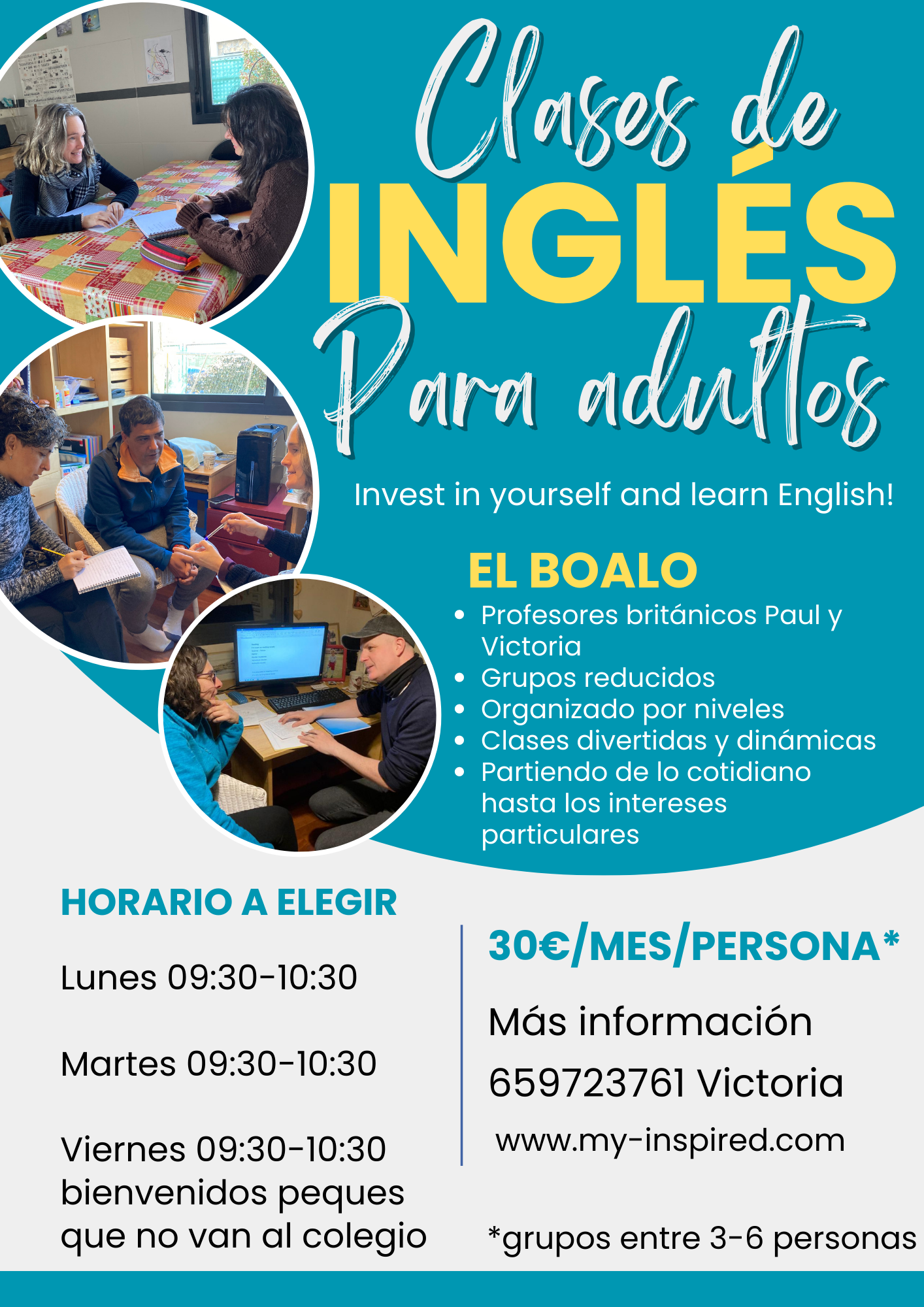 Clases de
INGLÉS
Para adultos

Invest in yourself and learn English!

EL BOALO

• Profesores británicos Paul y Victoria
• Grupos reducidos
• Organizado por niveles
• Clases divertidas y dinámicas
• Partiendo de lo cotidiano hasta los intereses particulares

HORARIO A ELEGIR

Lunes 09:30-10:30

Martes 09:30-10:30

Viernes 09:30-10:30
bienvenidos peques que no van al colegio

30€/MES/PERSONA*

Más información

659723761 Victoria

www.my-inspired.com

*grupos entre 3-6 personas